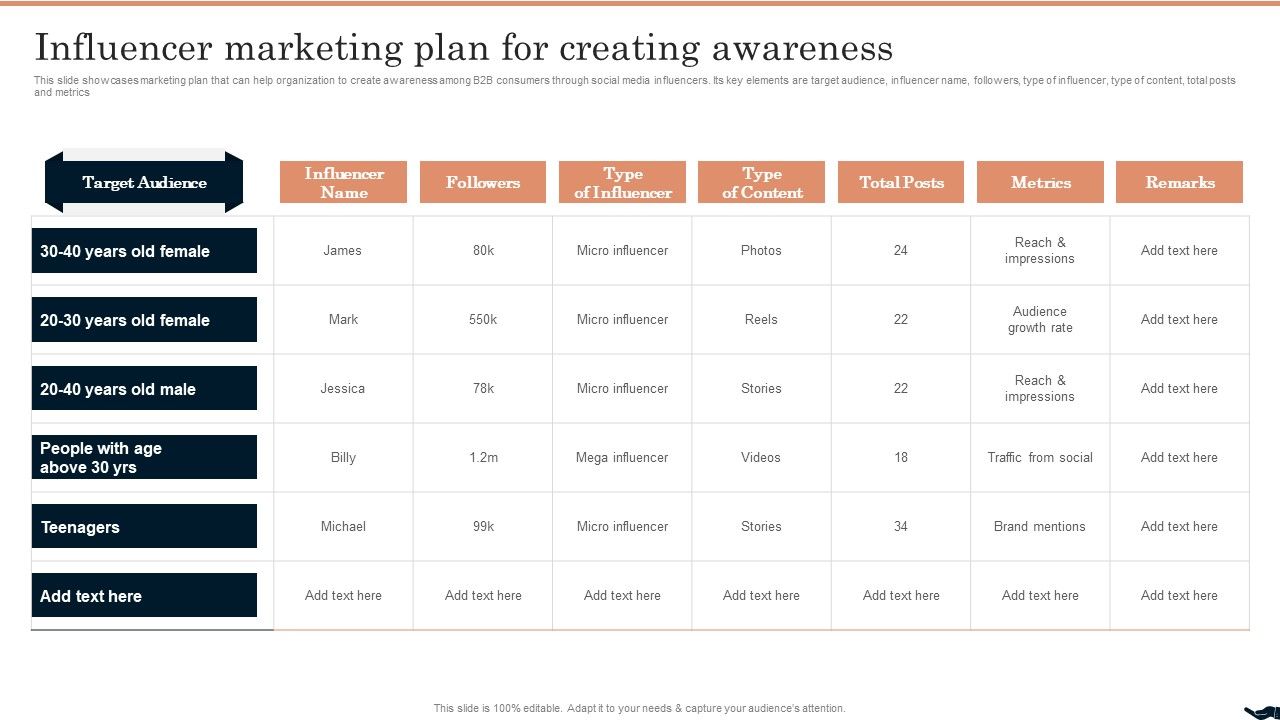 Influencer marketing plan for creating awareness

This slide showcases marketing plan that can help organization to create awareness among B2B consumers through social media influencers. Its key elements are target audience, influencer name, followers, type of influencer, type of content, total posts and metrics

| Target Audience | Influencer Name | Followers | Type of Influencer | Type of Content | Total Posts | Metrics | Remarks |
|---|---|---|---|---|---|---|---|
| 30-40 years old female | James | 80k | Micro influencer | Photos | 24 | Reach & impressions | Add text here |
| 20-30 years old female | Mark | 550k | Micro influencer | Reels | 22 | Audience growth rate | Add text here |
| 20-40 years old male | Jessica | 78k | Micro influencer | Stories | 22 | Reach & impressions | Add text here |
| People with age above 30 yrs | Billy | 1.2m | Mega influencer | Videos | 18 | Traffic from social | Add text here |
| Teenagers | Michael | 99k | Micro influencer | Stories | 34 | Brand mentions | Add text here |
| Add text here | Add text here | Add text here | Add text here | Add text here | Add text here | Add text here | Add text here |

This slide is 100% editable. Adapt it to your needs & capture your audience's attention.